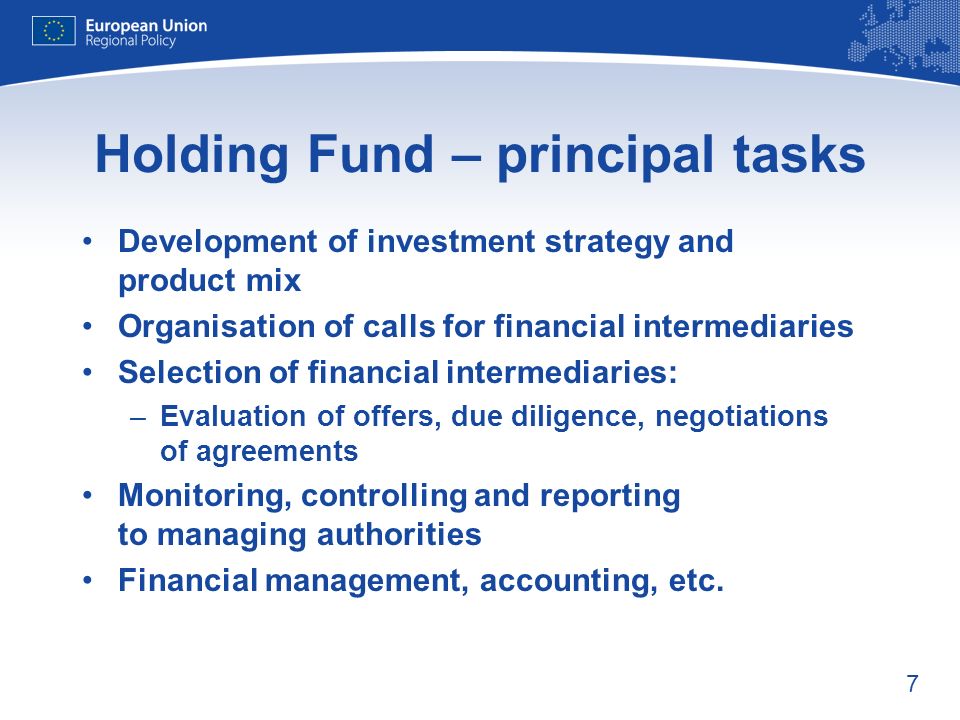 European Union
Regional Policy

Holding Fund – principal tasks

• Development of investment strategy and product mix
• Organisation of calls for financial intermediaries
• Selection of financial intermediaries:
– Evaluation of offers, due diligence, negotiations of agreements
• Monitoring, controlling and reporting to managing authorities
• Financial management, accounting, etc.

7